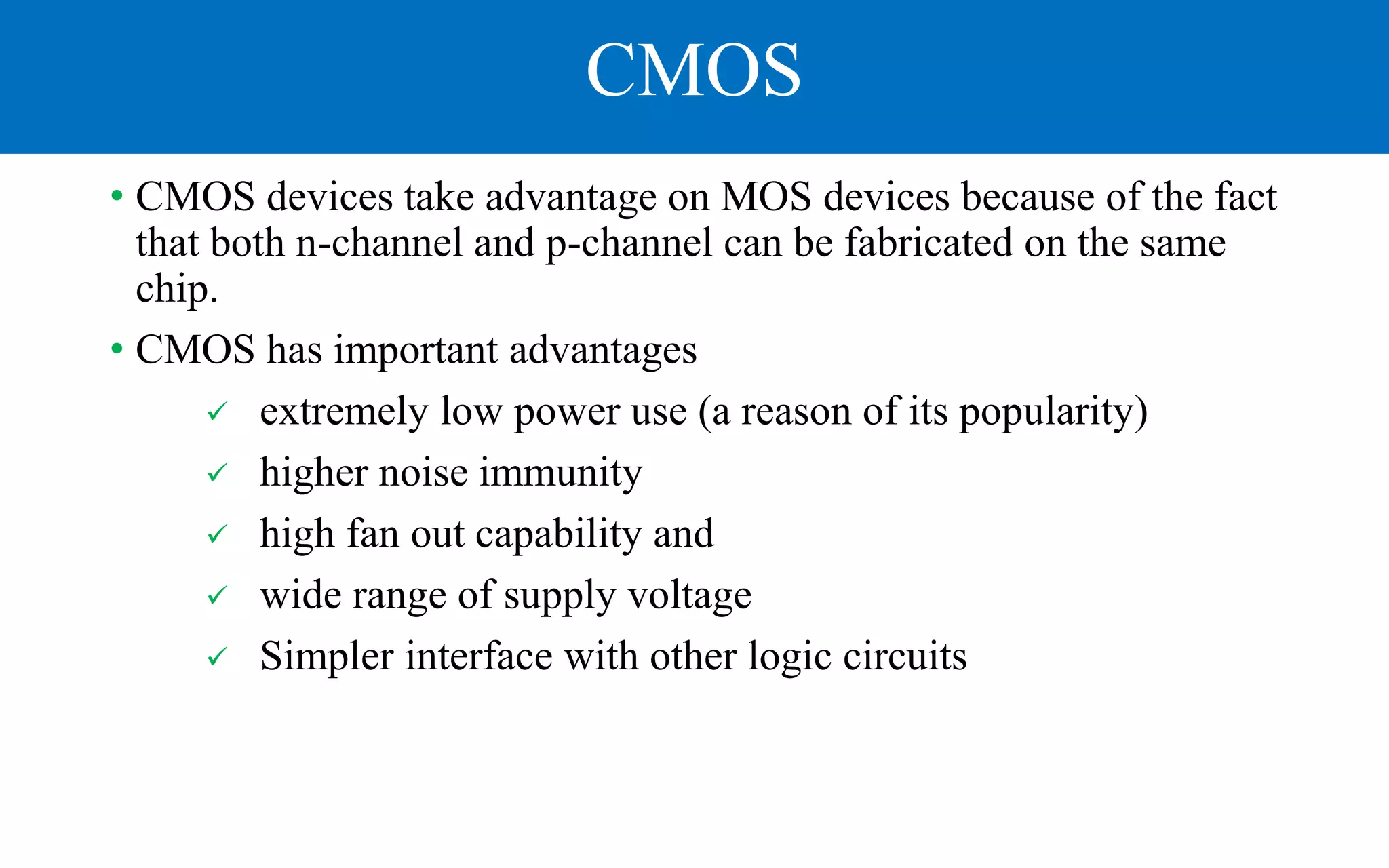 CMOS

• CMOS devices take advantage on MOS devices because of the fact that both n-channel and p-channel can be fabricated on the same chip.

• CMOS has important advantages

✓ extremely low power use (a reason of its popularity)

✓ higher noise immunity

✓ high fan out capability and

✓ wide range of supply voltage

✓ Simpler interface with other logic circuits